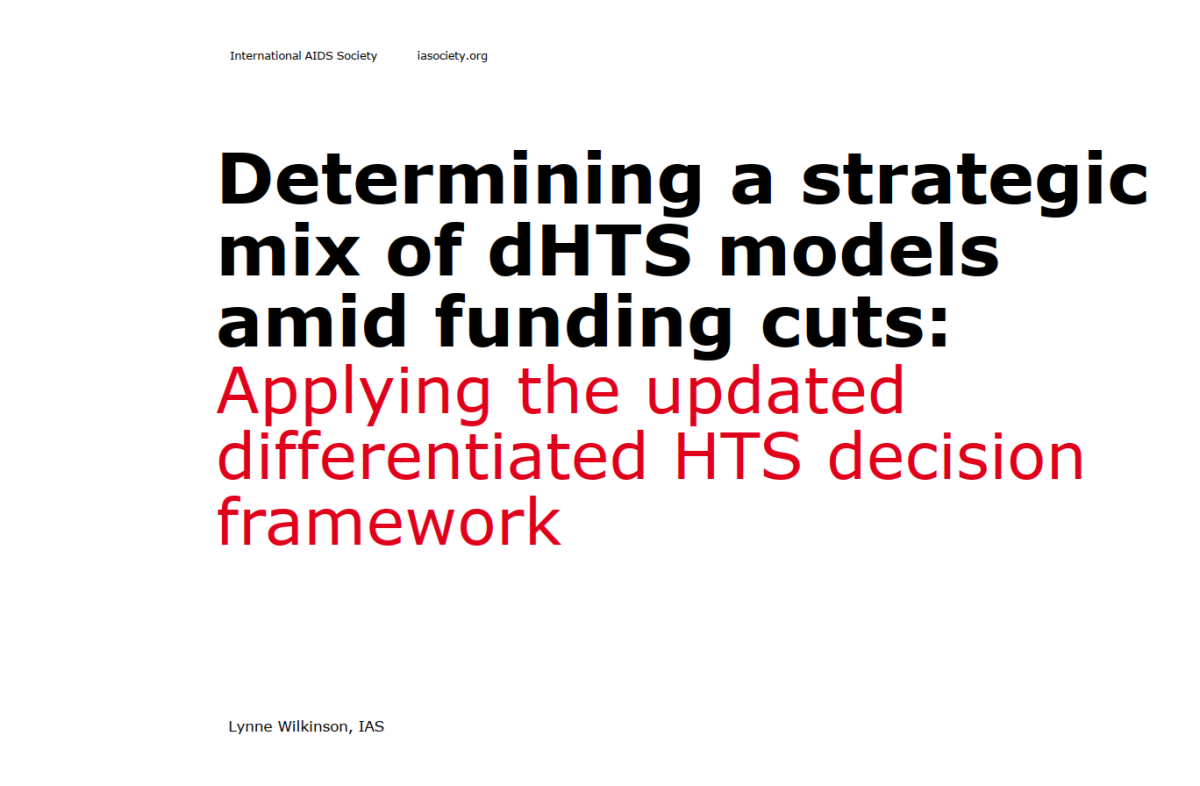 International AIDS Society iasociety.org

Determining a strategic mix of dHTS models amid funding cuts: Applying the updated differentiated HTS decision framework

Lynne Wilkinson, IAS